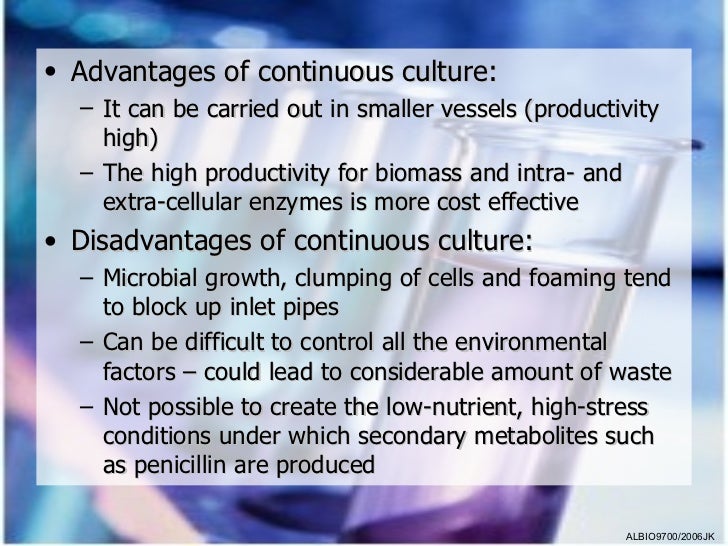 • Advantages of continuous culture:
– It can be carried out in smaller vessels (productivity high)
– The high productivity for biomass and intra- and extra-cellular enzymes is more cost effective

• Disadvantages of continuous culture:
– Microbial growth, clumping of cells and foaming tend to block up inlet pipes
– Can be difficult to control all the environmental factors – could lead to considerable amount of waste
– Not possible to create the low-nutrient, high-stress conditions under which secondary metabolites such as penicillin are produced

ALBIO9700/2006JK